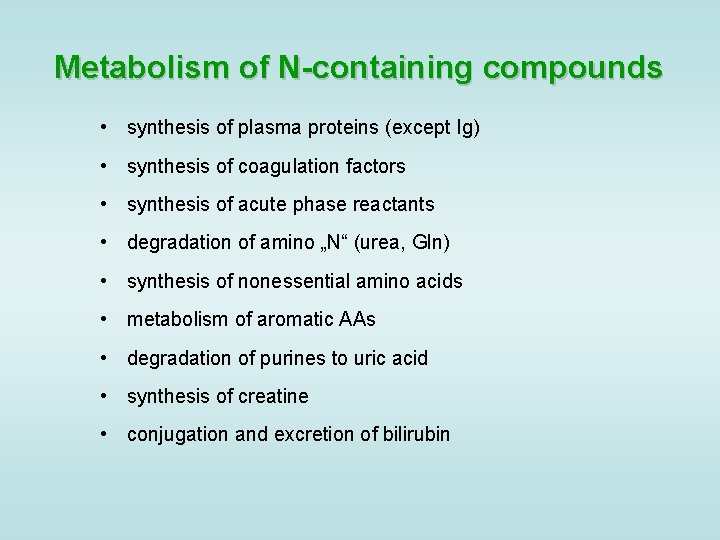 Metabolism of N-containing compounds

• synthesis of plasma proteins (except Ig)
• synthesis of coagulation factors
• synthesis of acute phase reactants
• degradation of amino „N“ (urea, Gln)
• synthesis of nonessential amino acids
• metabolism of aromatic AAs
• degradation of purines to uric acid
• synthesis of creatine
• conjugation and excretion of bilirubin